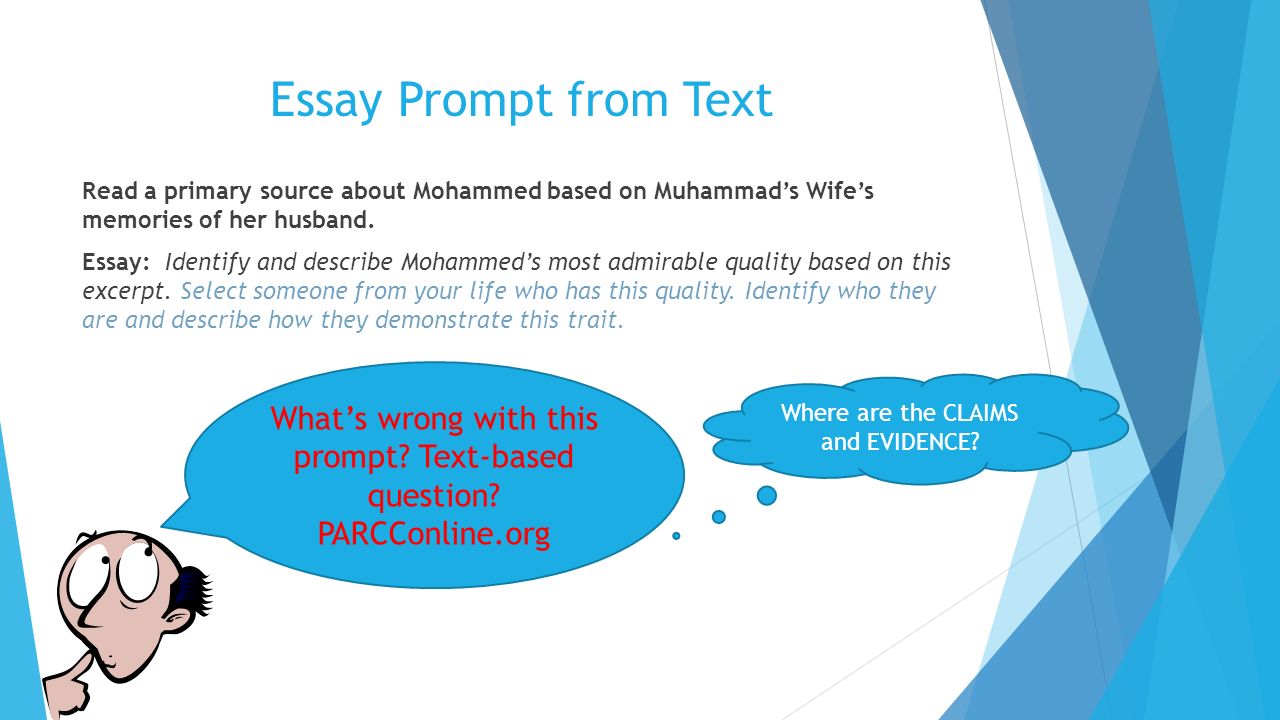 Essay Prompt from Text

Read a primary source about Mohammed based on Muhammad's Wife's memories of her husband.

Essay: Identify and describe Mohammed's most admirable quality based on this excerpt. Select someone from your life who has this quality. Identify who they are and describe how they demonstrate this trait.

What's wrong with this prompt? Text-based question? PARCConline.org

Where are the CLAIMS and EVIDENCE?